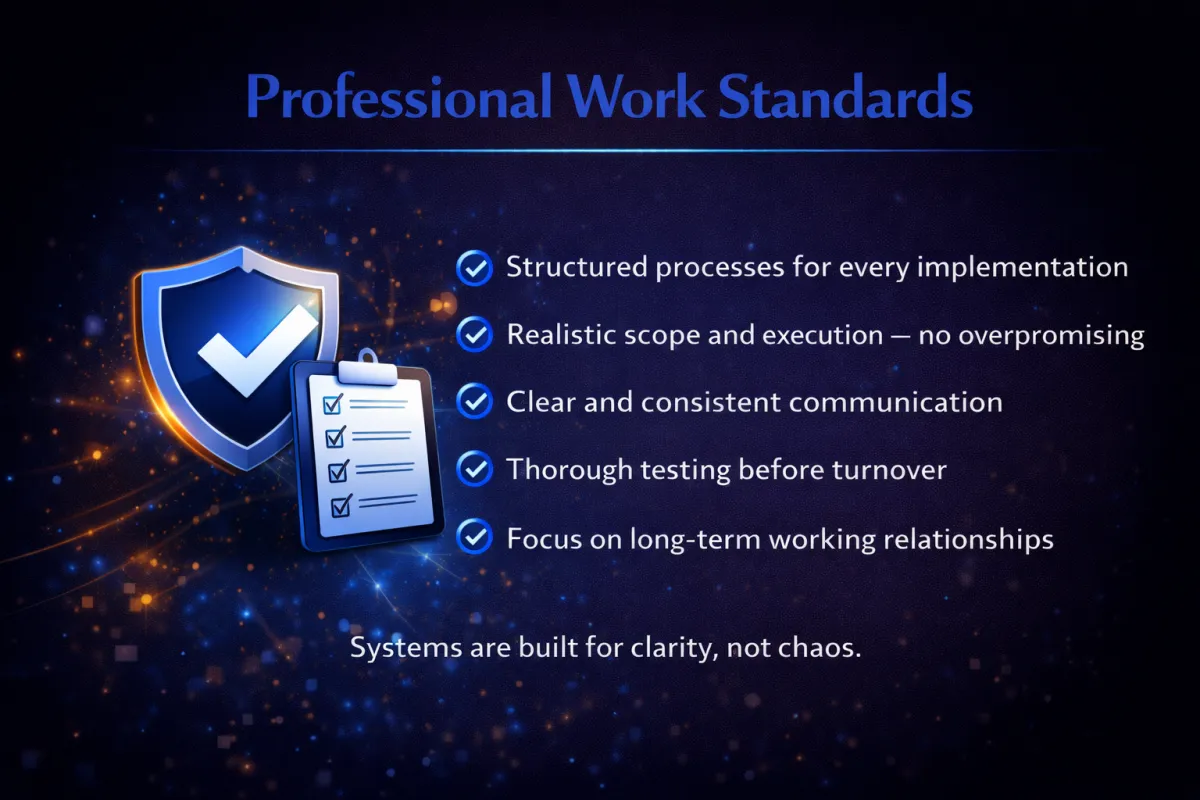 Professional Work Standards

Structured processes for every implementation

Realistic scope and execution — no overpromising

Clear and consistent communication

Thorough testing before turnover

Focus on long-term working relationships

Systems are built for clarity, not chaos.